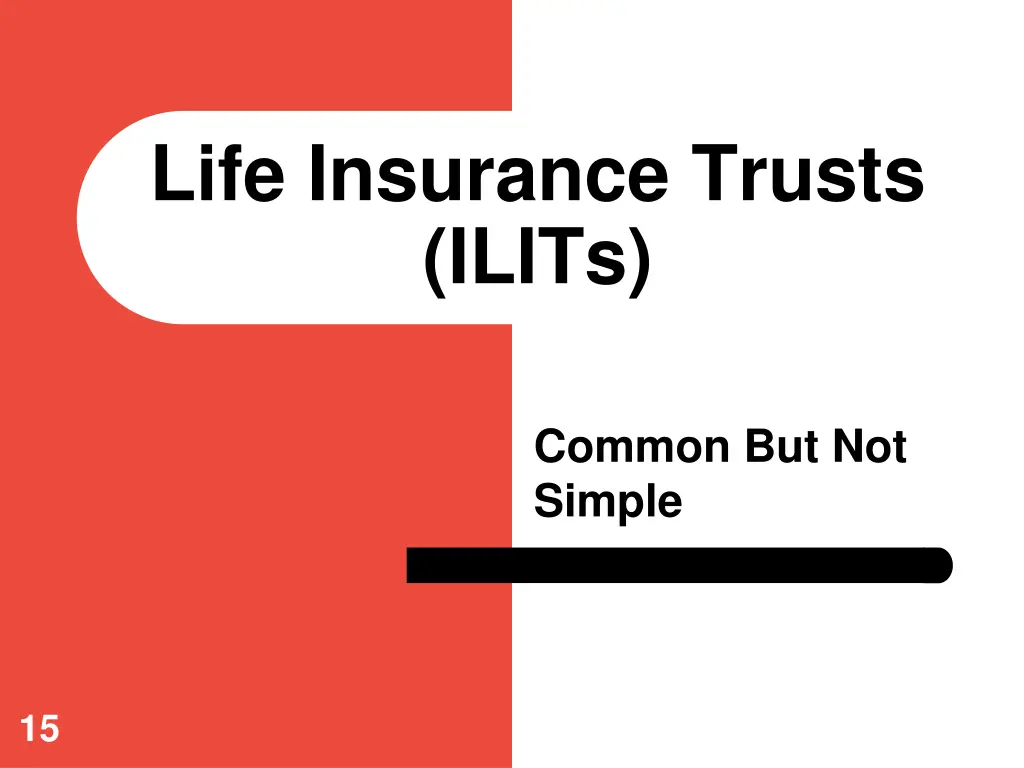 Life Insurance Trusts (ILITs)

Common But Not Simple

15